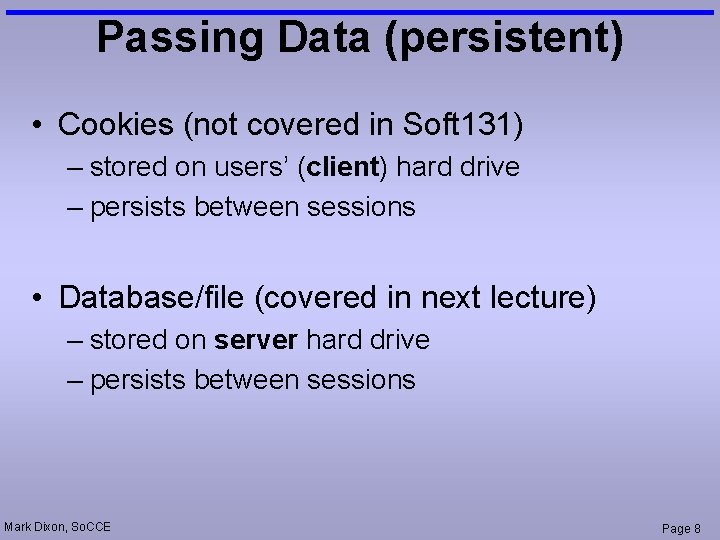 Passing Data (persistent)

• Cookies (not covered in Soft131)
– stored on users' (client) hard drive
– persists between sessions

• Database/file (covered in next lecture)
– stored on server hard drive
– persists between sessions

Mark Dixon, SoCCE

Page 8